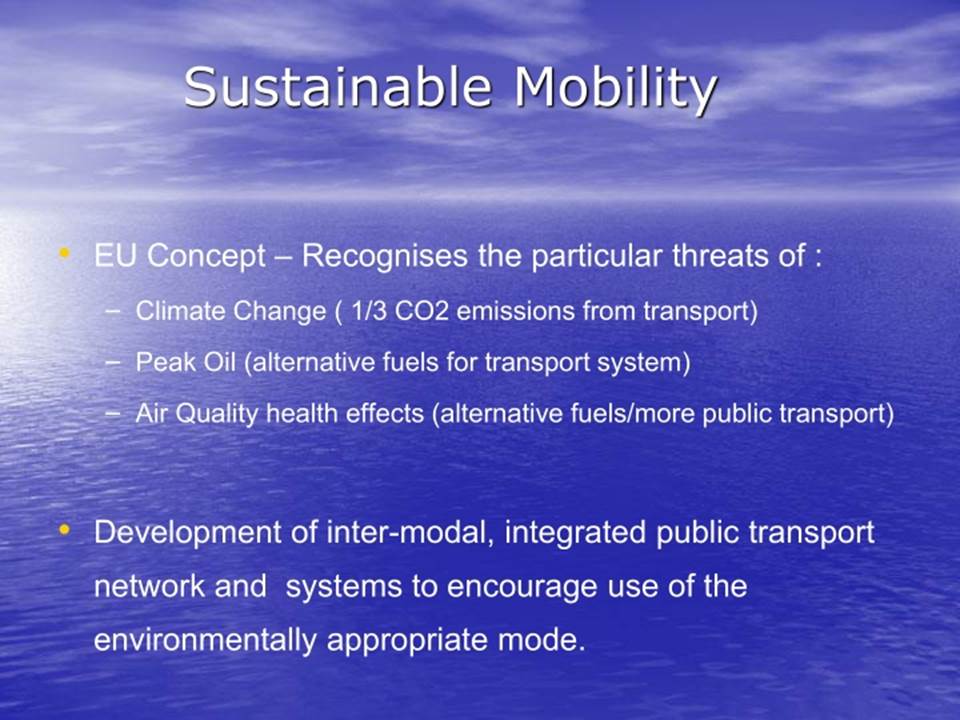 Sustainable Mobility

• EU Concept – Recognises the particular threats of :
– Climate Change ( 1/3 CO2 emissions from transport)
– Peak Oil (alternative fuels for transport system)
– Air Quality health effects (alternative fuels/more public transport)

• Development of inter-modal, integrated public transport network and systems to encourage use of the environmentally appropriate mode.